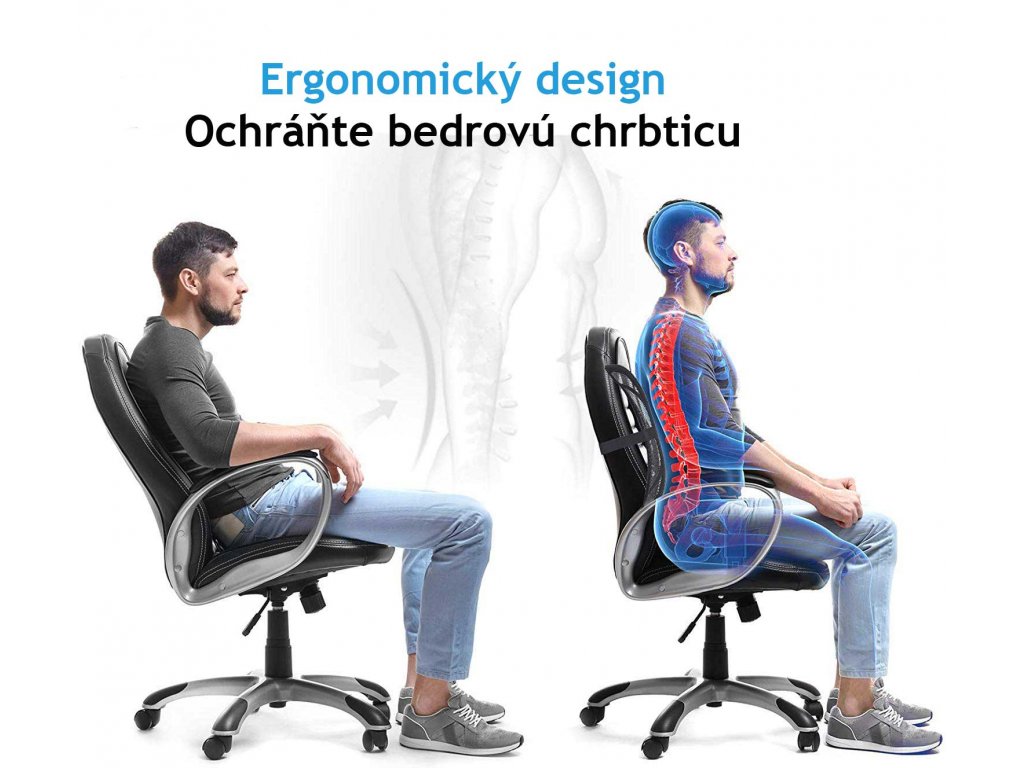 Ergonomický design
Ochráňte bedrovú chrbticu